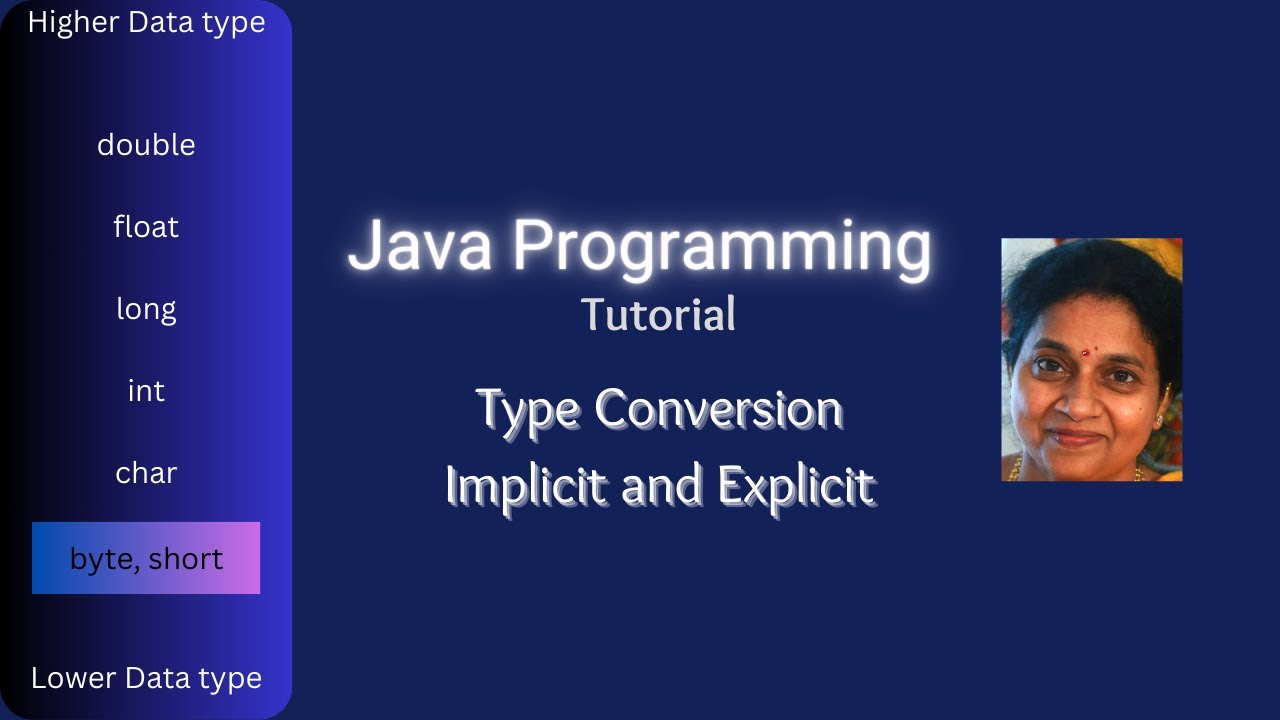 Higher Data type

double

float

long

int

char

byte, short

Lower Data type

Java Programming
Tutorial

Type Conversion
Implicit and Explicit